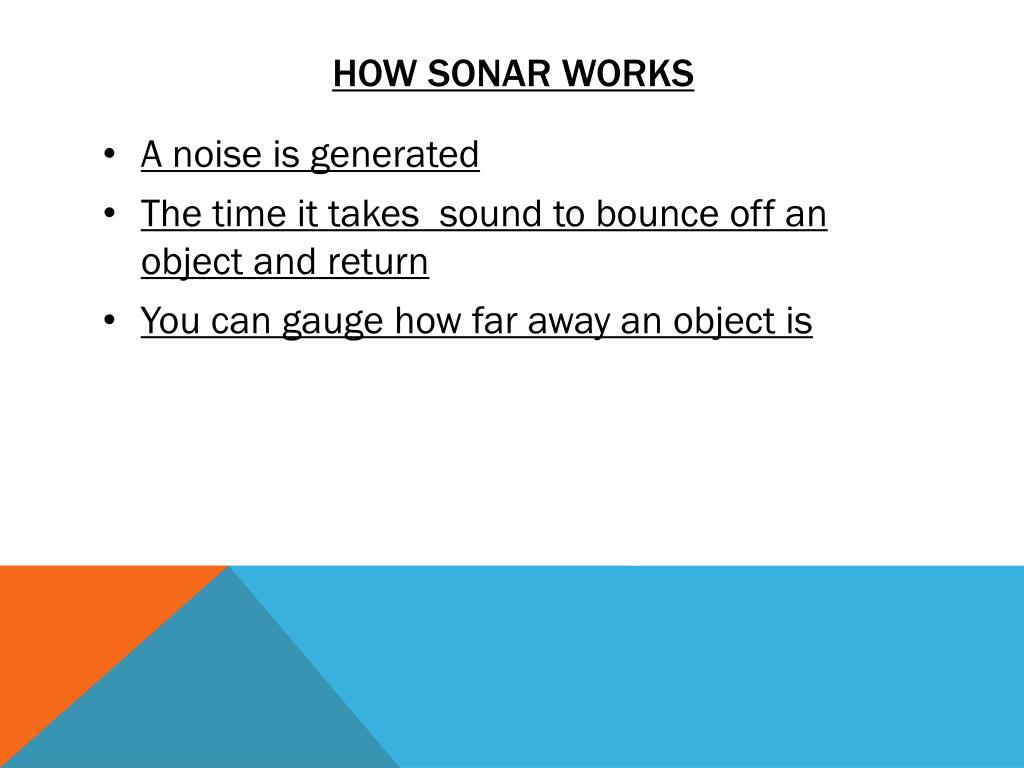 HOW SONAR WORKS

• A noise is generated
• The time it takes  sound to bounce off an object and return
• You can gauge how far away an object is